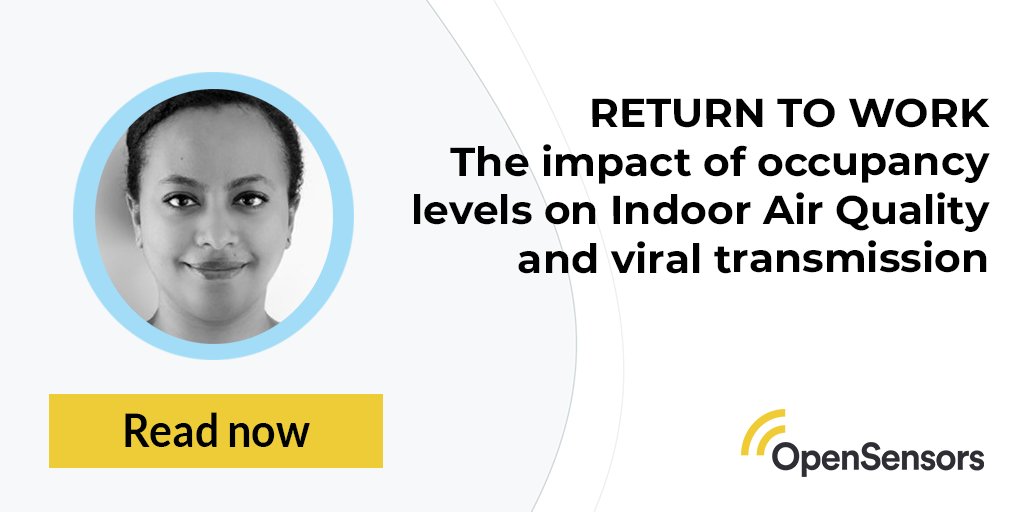 RETURN TO WORK
The impact of occupancy levels on Indoor Air Quality and viral transmission

Read now

OpenSensors